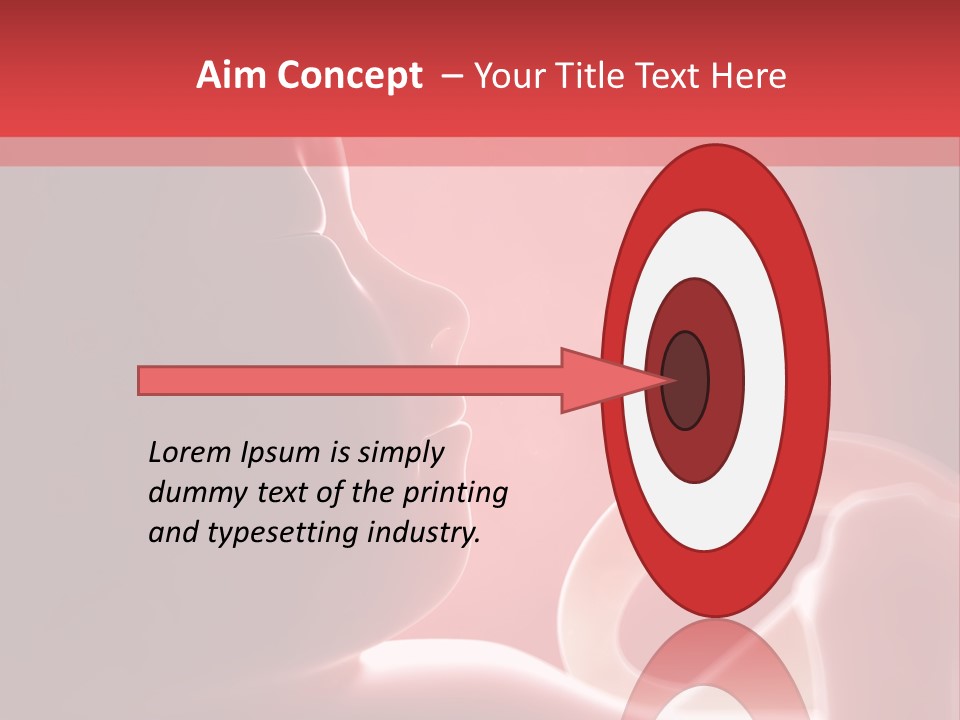 Aim Concept – Your Title Text Here

Lorem Ipsum is simply dummy text of the printing and typesetting industry.